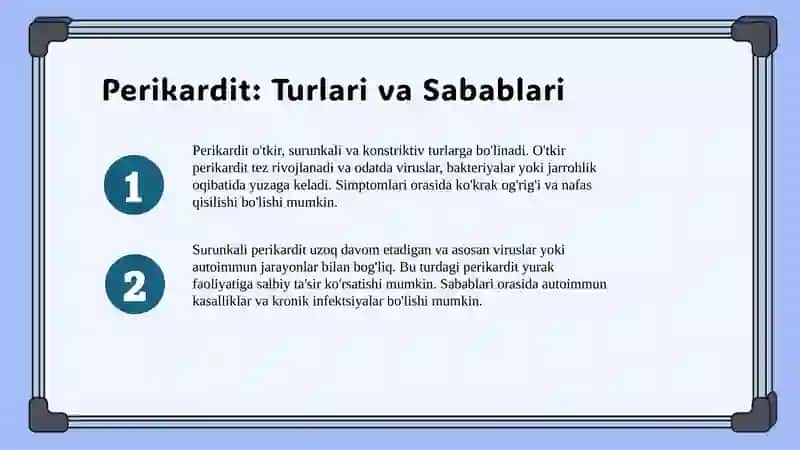 Perikardit: Turlari va Sabablari

1

Perikardit o'tkir, surunkali va konstriktiv turlarga bo'linadi. O'tkir perikardit tez rivojlanadi va odatda viruslar, bakteriyalar yoki jarrohlik oqibatida yuzaga keladi. Simptomlari orasida ko'krak og'rig'i va nafas qisilishi bo'lishi mumkin.

2

Surunkali perikardit uzoq davom etadigan va asosan viruslar yoki autoimmun jarayonlar bilan bog'liq. Bu turdagi perikardit yurak faoliyatiga salbiy ta'sir ko'rsatishi mumkin. Sabablari orasida autoimmun kasalliklar va kronik infektsiyalar bo'lishi mumkin.